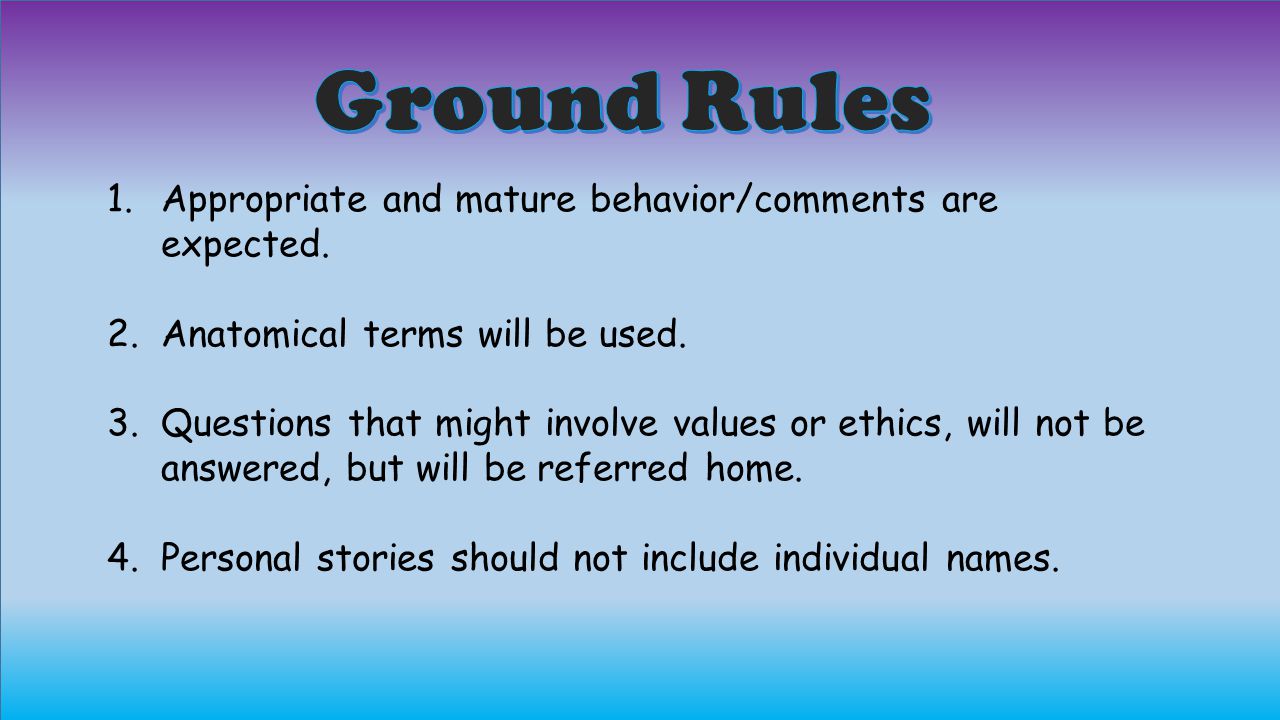 Ground Rules

1. Appropriate and mature behavior/comments are expected.

2. Anatomical terms will be used.

3. Questions that might involve values or ethics, will not be answered, but will be referred home.

4. Personal stories should not include individual names.